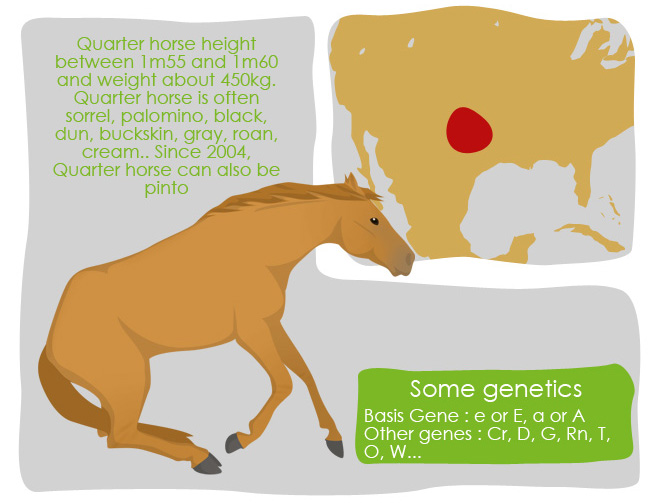 Quarter horse height between 1m55 and 1m60 and weight about 450kg. Quarter horse is often sorrel, palomino, black, dun, buckskin, gray, roan, cream.. Since 2004, Quarter horse can also be pinto

Some genetics

Basis Gene : e or E, a or A
Other genes : Cr, D, G, Rn, T, O, W...